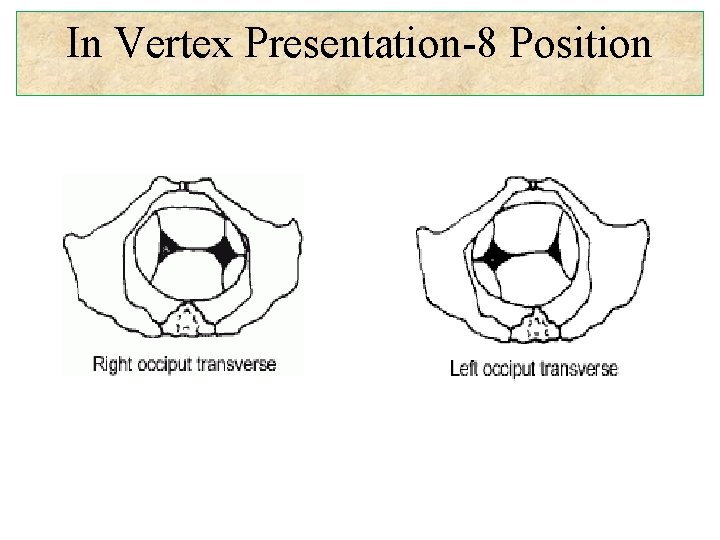 In Vertex Presentation-8 Position

Right occiput transverse

Left occiput transverse